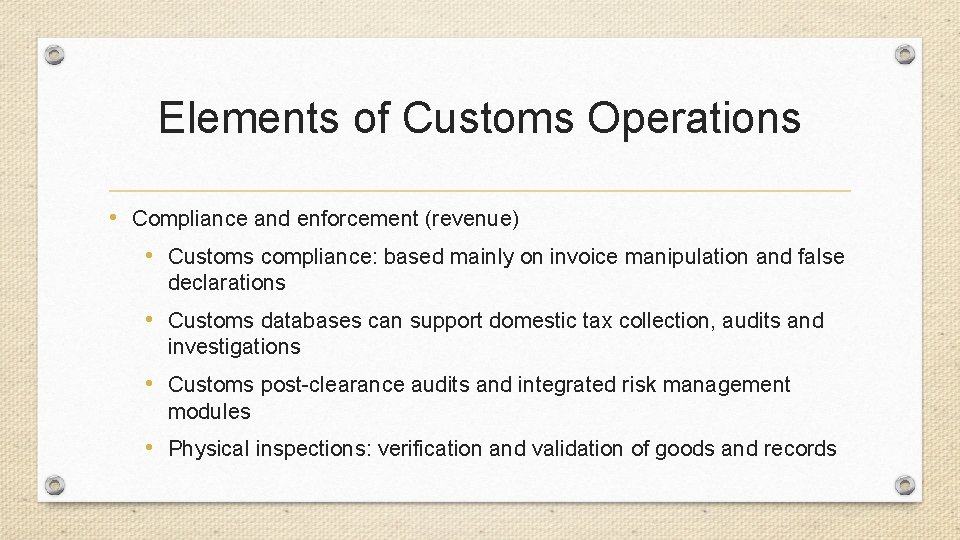 Elements of Customs Operations

• Compliance and enforcement (revenue)

• Customs compliance: based mainly on invoice manipulation and false declarations

• Customs databases can support domestic tax collection, audits and investigations

• Customs post-clearance audits and integrated risk management modules

• Physical inspections: verification and validation of goods and records